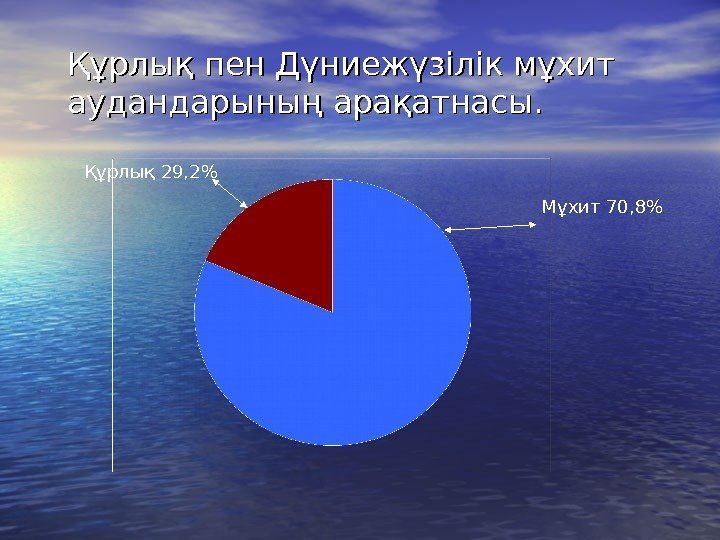 Құрлық пен Дүниежүзілік мұхит аудандарының арақатнасы.

Құрлық 29,2%

Мұхит 70,8%